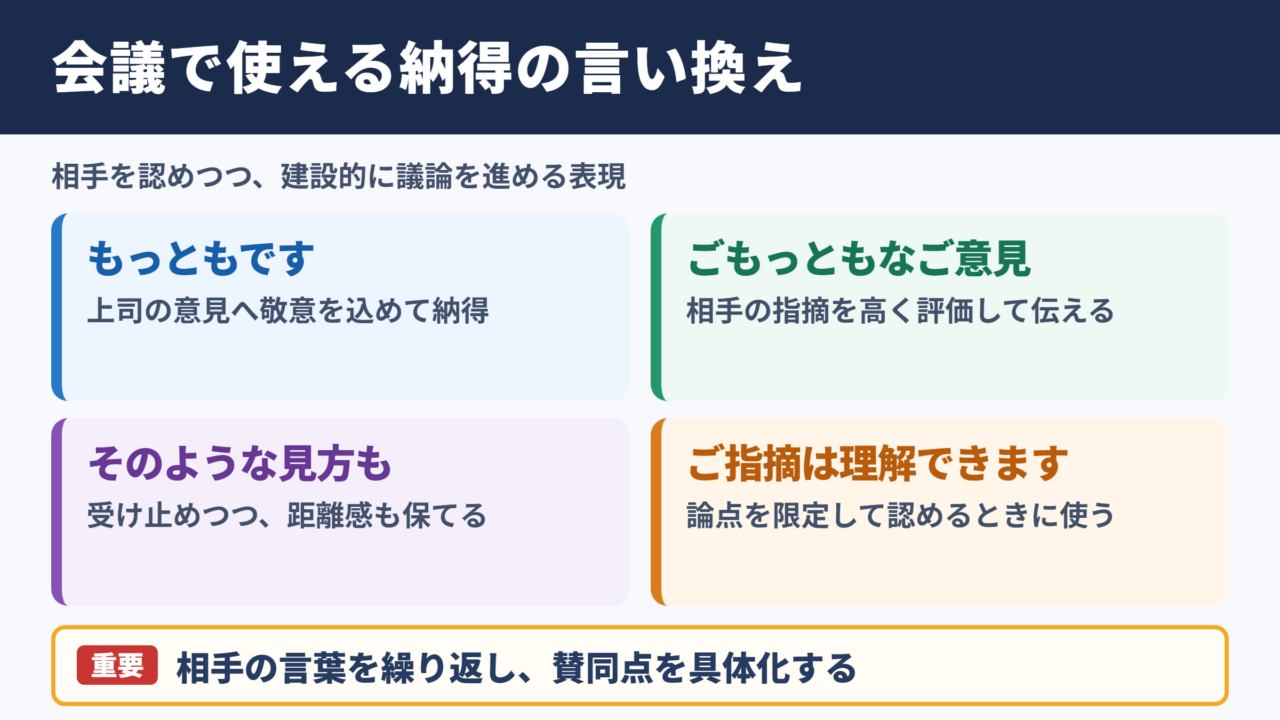 会議で使える納得の言い換え

相手を認めつつ、建設的に議論を進める表現

もっともです
上司の意見へ敬意を込めて納得

ごもっともなご意見
相手の指摘を高く評価して伝える

そのような見方も
受け止めつつ、距離感も保てる

ご指摘は理解できます
論点を限定して認めるときに使う

重要 相手の言葉を繰り返し、賛同点を具体化する